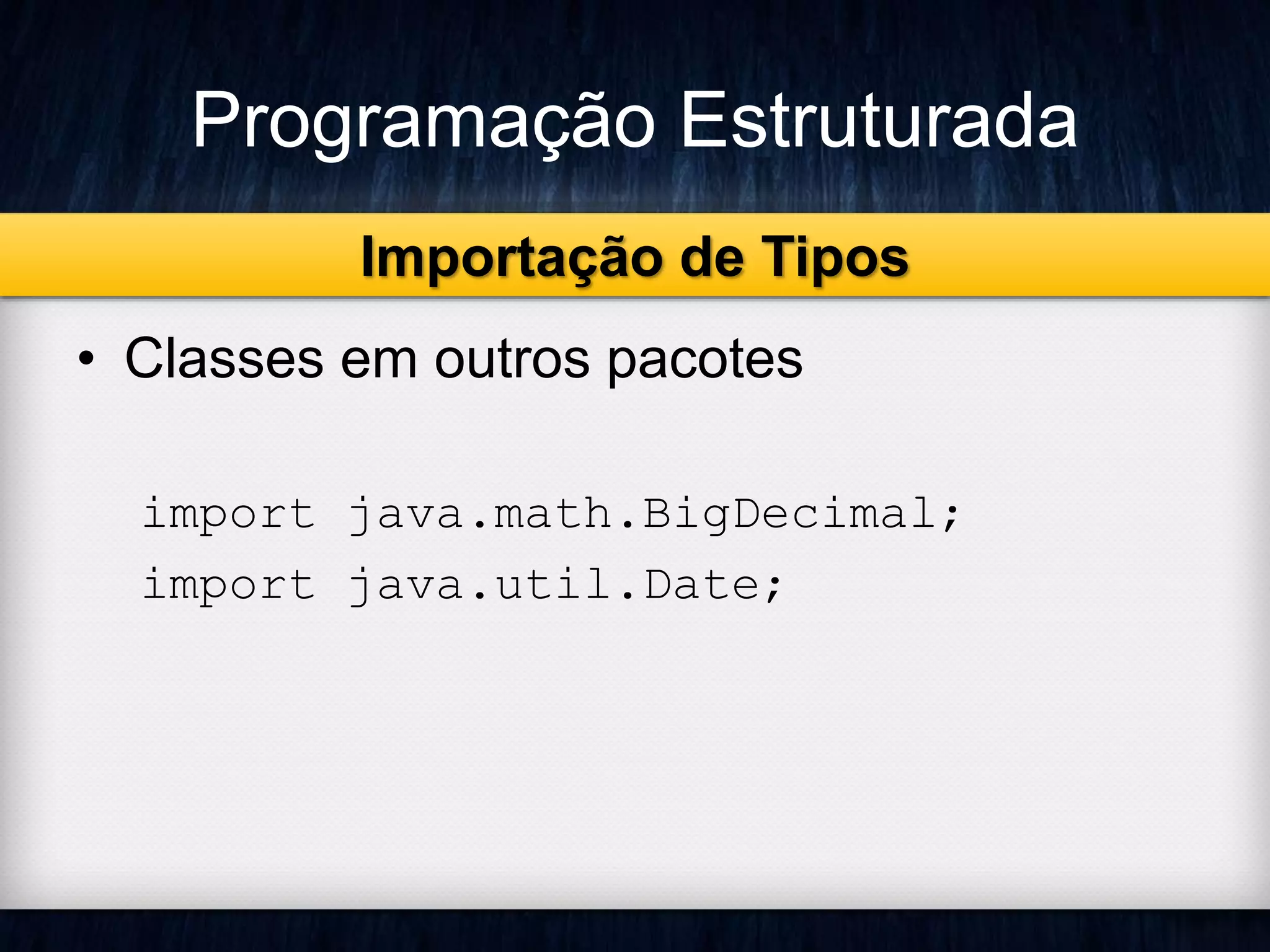 Programação Estruturada

Importação de Tipos

• Classes em outros pacotes

import java.math.BigDecimal;
import java.util.Date;